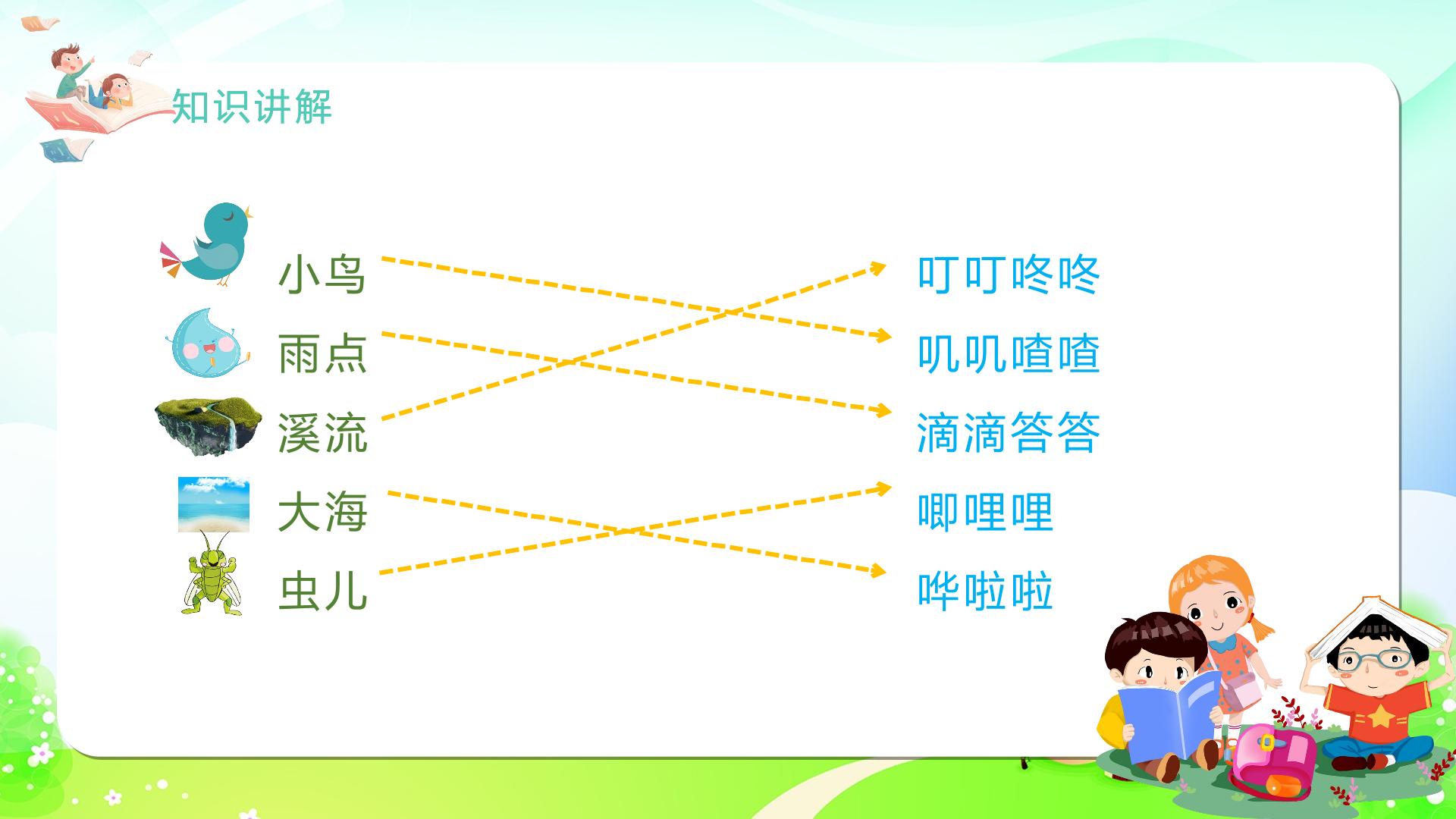 知识讲解

小鸟

雨点

溪流

大海

虫儿

叮叮咚咚

叽叽喳喳

滴滴答答

唧哩哩

哗啦啦